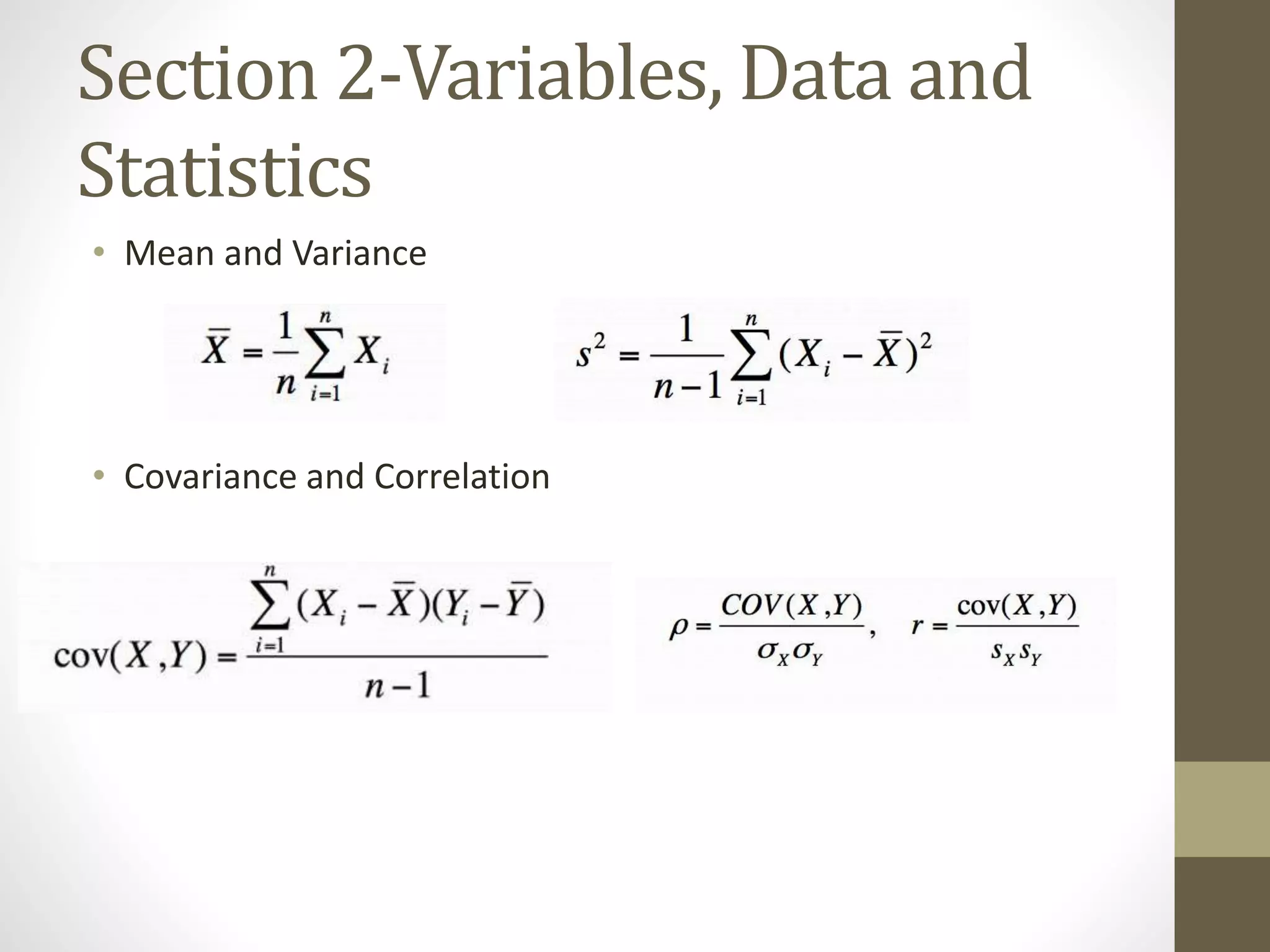 Section 2-Variables, Data and Statistics

• Mean and Variance

$\bar{X} = \frac{1}{n}\sum_{i=1}^{n} X_i$

$s^2 = \frac{1}{n-1}\sum_{i=1}^{n}(X_i - \bar{X})^2$

• Covariance and Correlation

$\text{cov}(X,Y) = \frac{\sum_{i=1}^{n}(X_i - \bar{X})(Y_i - \bar{Y})}{n-1}$

$\rho = \frac{COV(X,Y)}{\sigma_X \sigma_Y}, \quad r = \frac{\text{cov}(X,Y)}{s_X s_Y}$